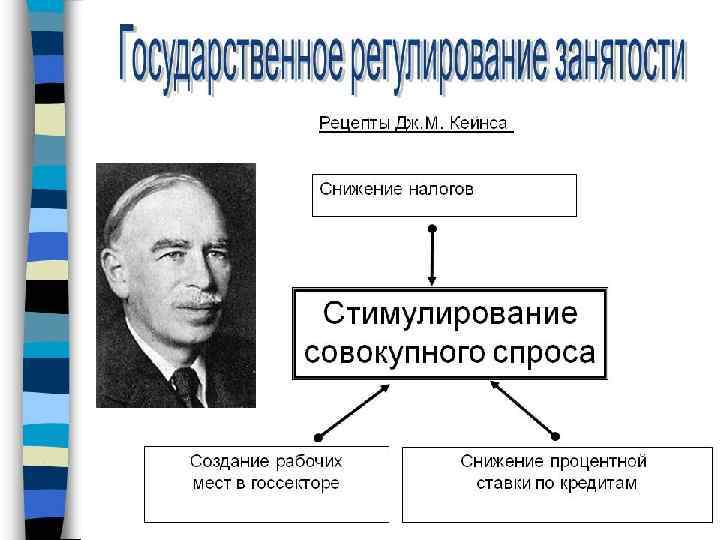 Государственное регулирование занятости

Рецепты Дж.М. Кейнса

Снижение налогов

Стимулирование совокупного спроса

Создание рабочих мест в госсекторе

Снижение процентной ставки по кредитам